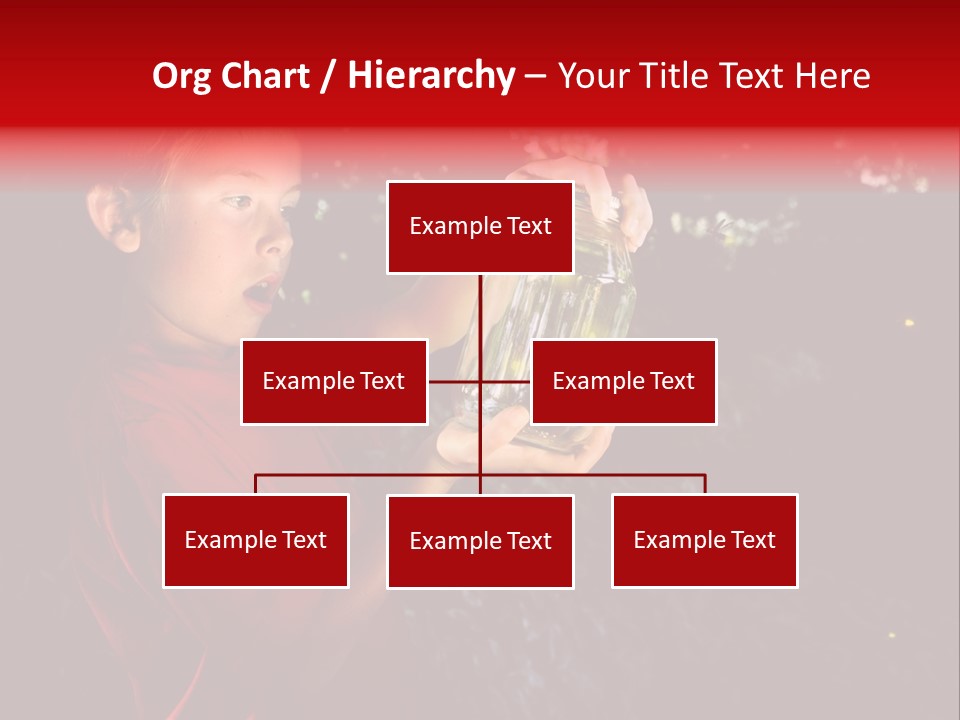 Org Chart / Hierarchy – Your Title Text Here

Example Text

Example Text

Example Text

Example Text

Example Text

Example Text